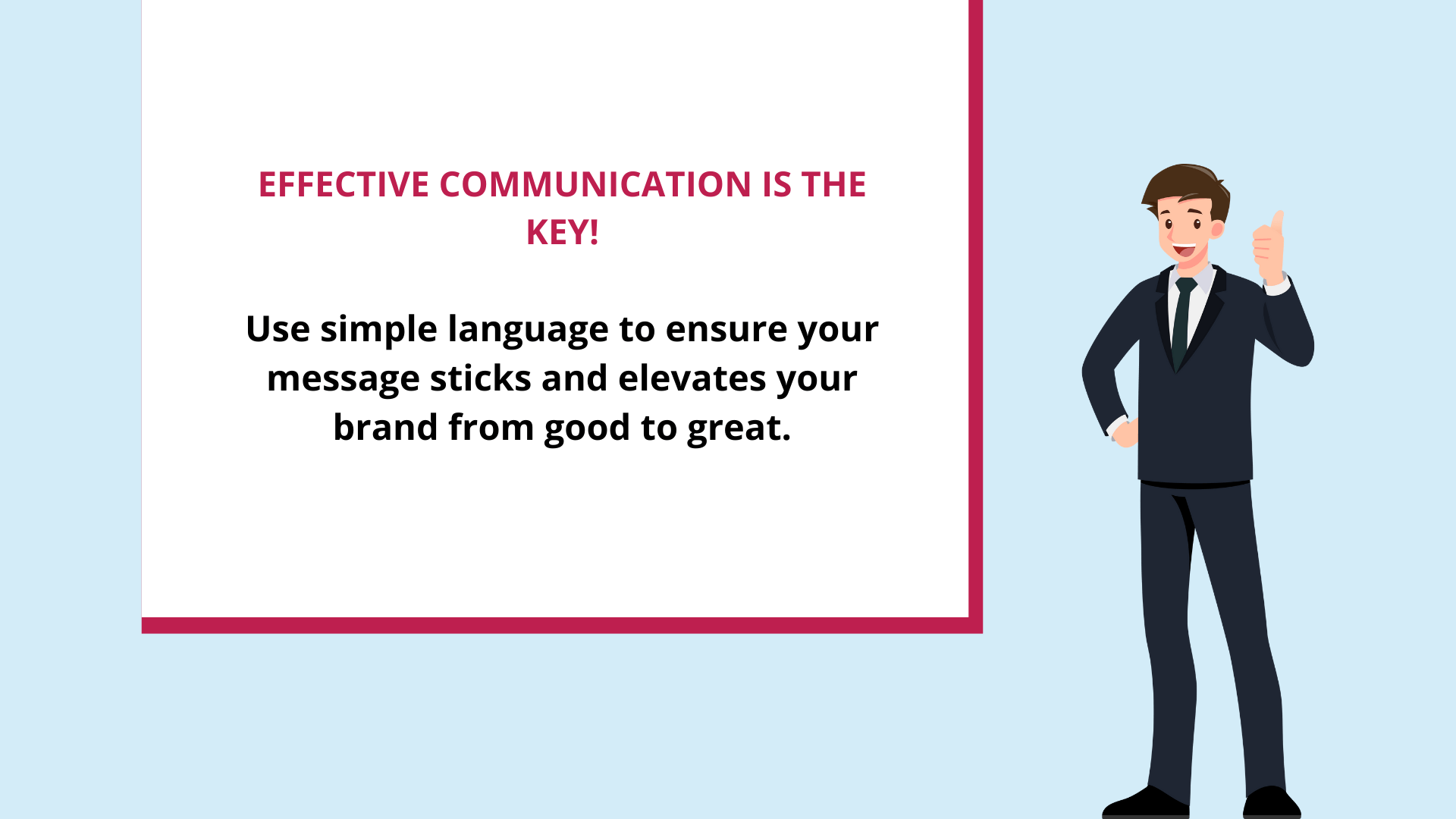 EFFECTIVE COMMUNICATION IS THE KEY!

Use simple language to ensure your message sticks and elevates your brand from good to great.